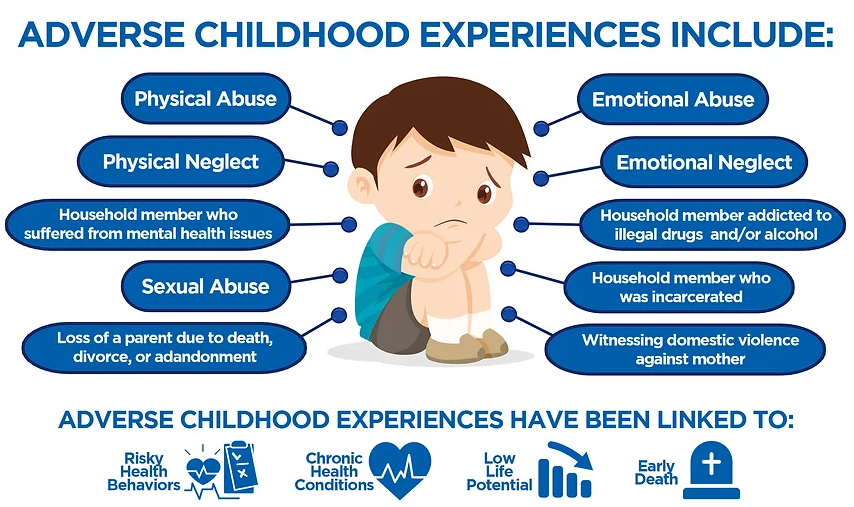 ADVERSE CHILDHOOD EXPERIENCES INCLUDE:

Physical Abuse

Physical Neglect

Household member who suffered from mental health issues

Sexual Abuse

Loss of a parent due to death, divorce, or adandonment

Emotional Abuse

Emotional Neglect

Household member addicted to illegal drugs and/or alcohol

Household member who was incarcerated

Witnessing domestic violence against mother

ADVERSE CHILDHOOD EXPERIENCES HAVE BEEN LINKED TO:

Risky Health Behaviors

Chronic Health Conditions

Low Life Potential

Early Death